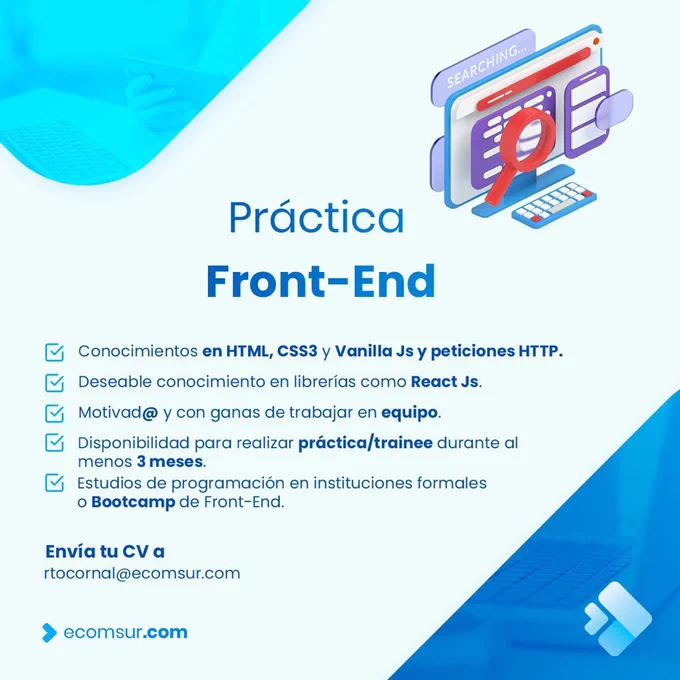 SEARCHING...

Práctica
Front-End

Conocimientos en HTML, CSS3 y Vanilla Js y peticiones HTTP.

Deseable conocimiento en librerías como React Js.

Motivad@ y con ganas de trabajar en equipo.

Disponibilidad para realizar práctica/trainee durante al menos 3 meses.

Estudios de programación en instituciones formales o Bootcamp de Front-End.

Envía tu CV a
rtocornal@ecomsur.com

ecomsur.com